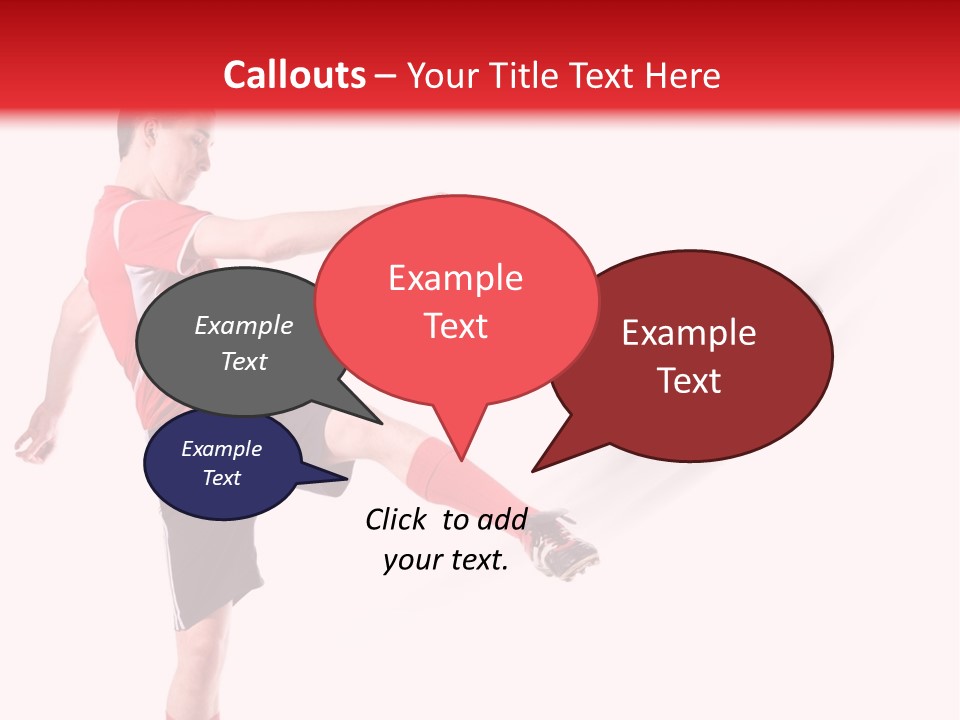 Callouts – Your Title Text Here

Example Text

Example Text

Example Text

Example Text

Click to add your text.